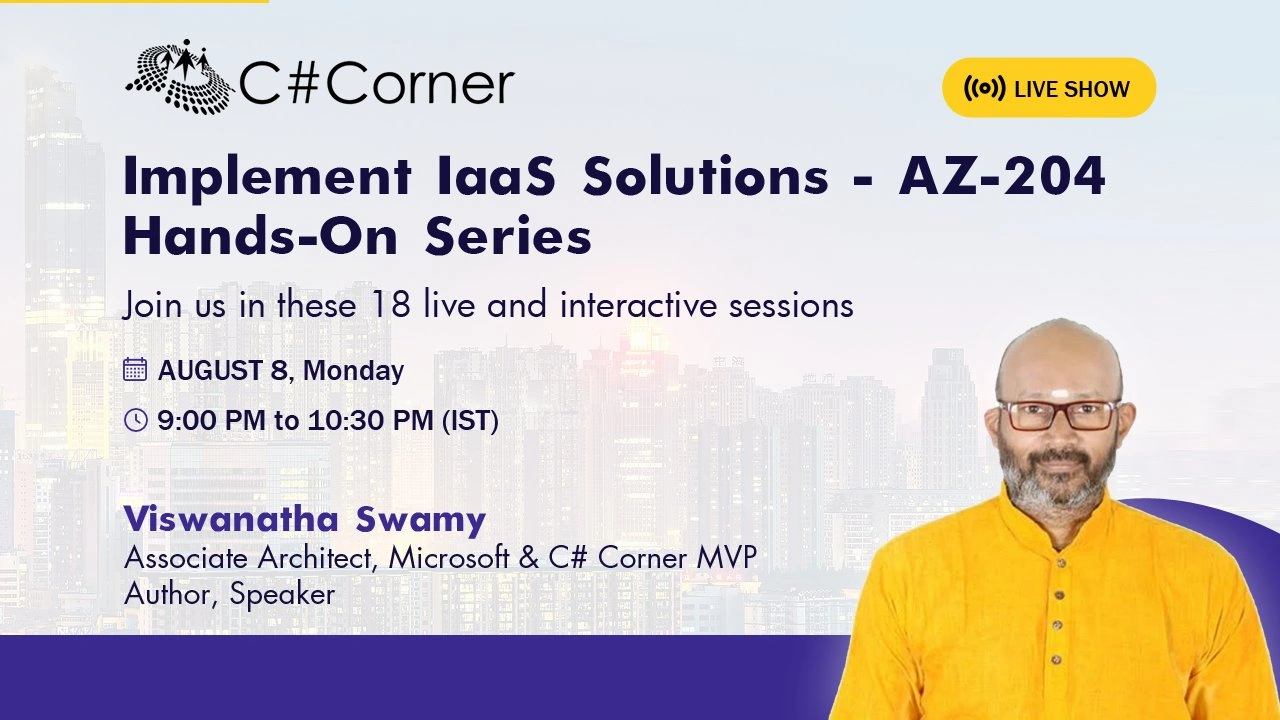 C#Corner

LIVE SHOW

Implement IaaS Solutions - AZ-204 Hands-On Series

Join us in these 18 live and interactive sessions

AUGUST 8, Monday

9:00 PM to 10:30 PM (IST)

Viswanatha Swamy
Associate Architect, Microsoft & C# Corner MVP
Author, Speaker